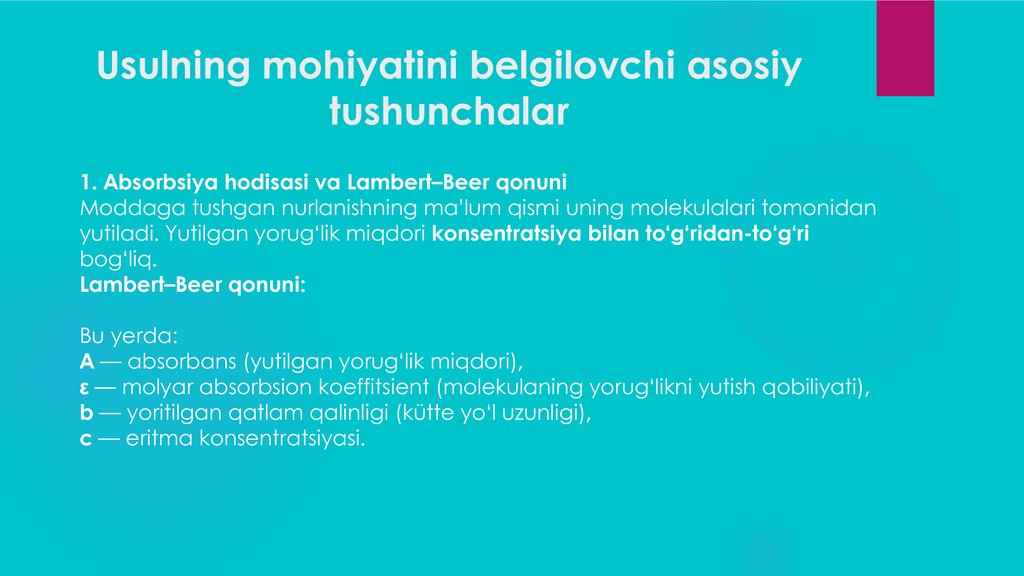 Usulning mohiyatini belgilovchi asosiy tushunchalar

1. Absorbsiya hodisasi va Lambert–Beer qonuni
Moddaga tushgan nurlanishning ma'lum qismi uning molekulalari tomonidan yutiladi. Yutilgan yorug'lik miqdori konsentratsiya bilan to'g'ridan-to'g'ri bog'liq.
Lambert–Beer qonuni:

Bu yerda:
A — absorbans (yutilgan yorug'lik miqdori),
ε — molyar absorbsion koeffitsient (molekulaning yorug'likni yutish qobiliyati),
b — yoritilgan qatlam qalinligi (kütte yo'l uzunligi),
c — eritma konsentratsiyasi.